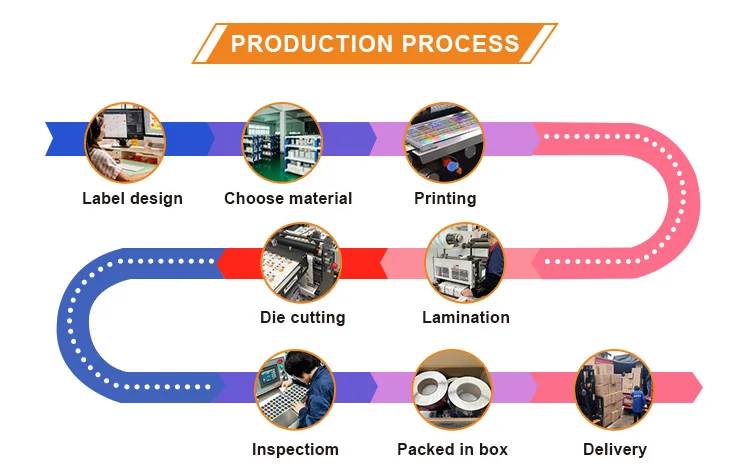 PRODUCTION PROCESS

Label design

Choose material

Printing

Lamination

Die cutting

Inspectiom

Packed in box

Delivery